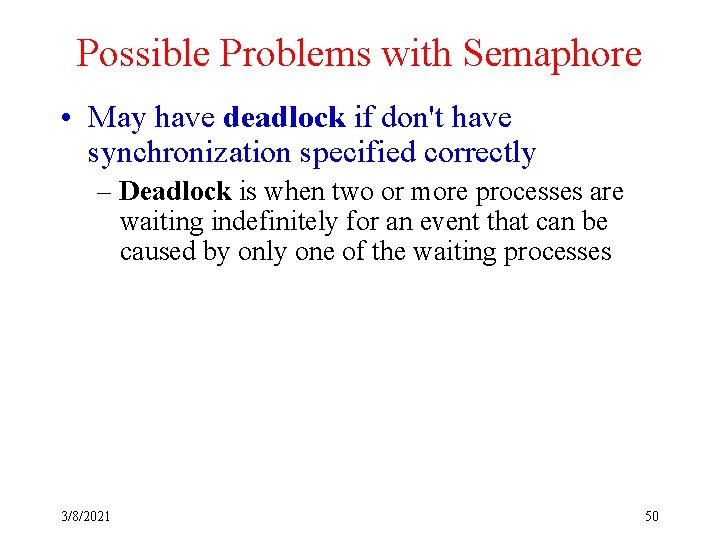 Possible Problems with Semaphore

• May have deadlock if don't have synchronization specified correctly

– Deadlock is when two or more processes are waiting indefinitely for an event that can be caused by only one of the waiting processes

3/8/2021

50